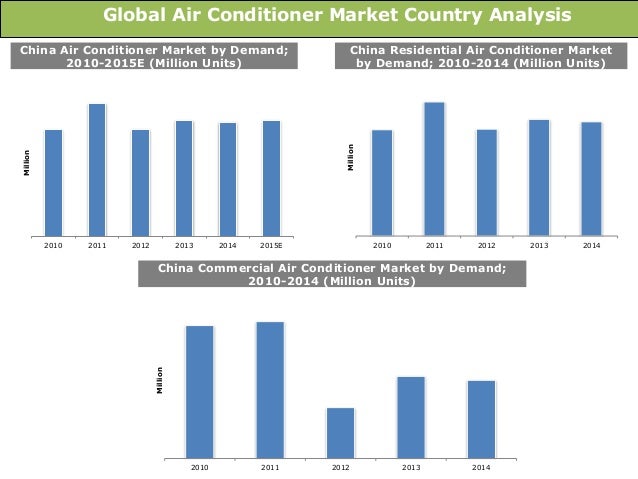 Global Air Conditioner Market Country Analysis

China Air Conditioner Market by Demand; 2010-2015E (Million Units)

Million

2010 2011 2012 2013 2014 2015E

China Residential Air Conditioner Market by Demand; 2010-2014 (Million Units)

Million

2010 2011 2012 2013 2014

China Commercial Air Conditioner Market by Demand; 2010-2014 (Million Units)

Million

2010 2011 2012 2013 2014